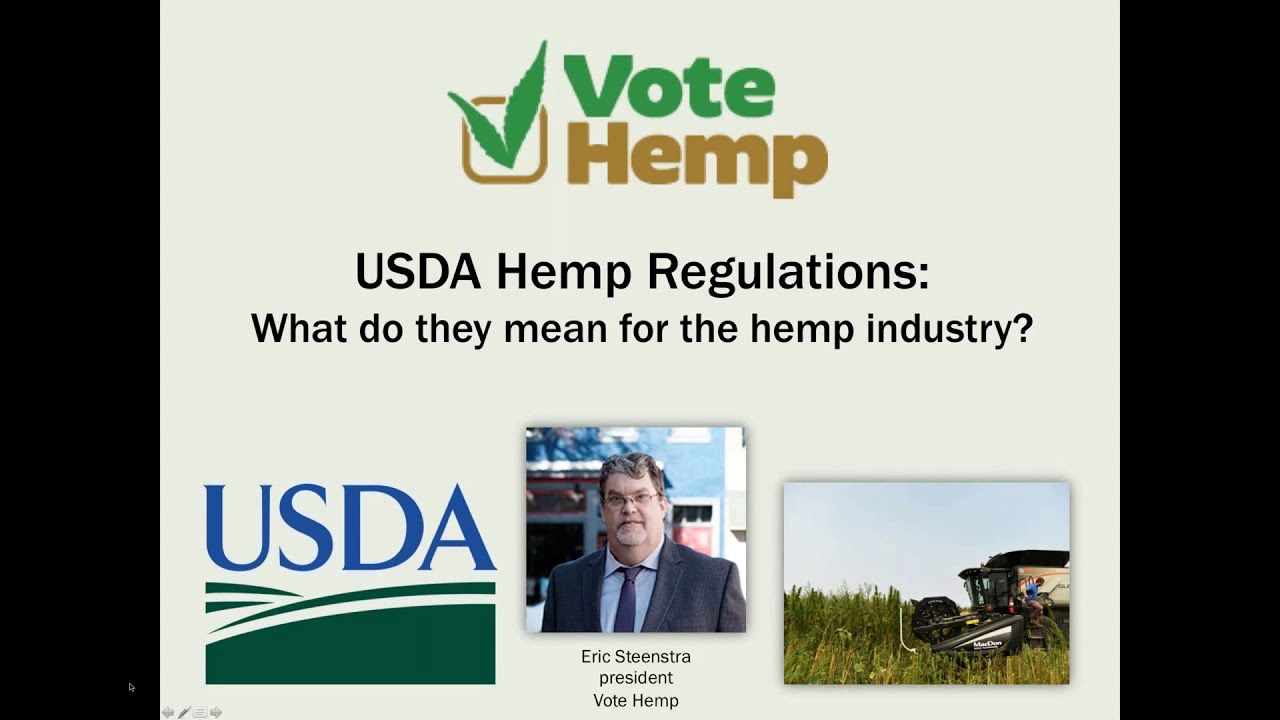 Vote Hemp

USDA Hemp Regulations:
What do they mean for the hemp industry?

USDA

Eric Steenstra
president
Vote Hemp

MacDon